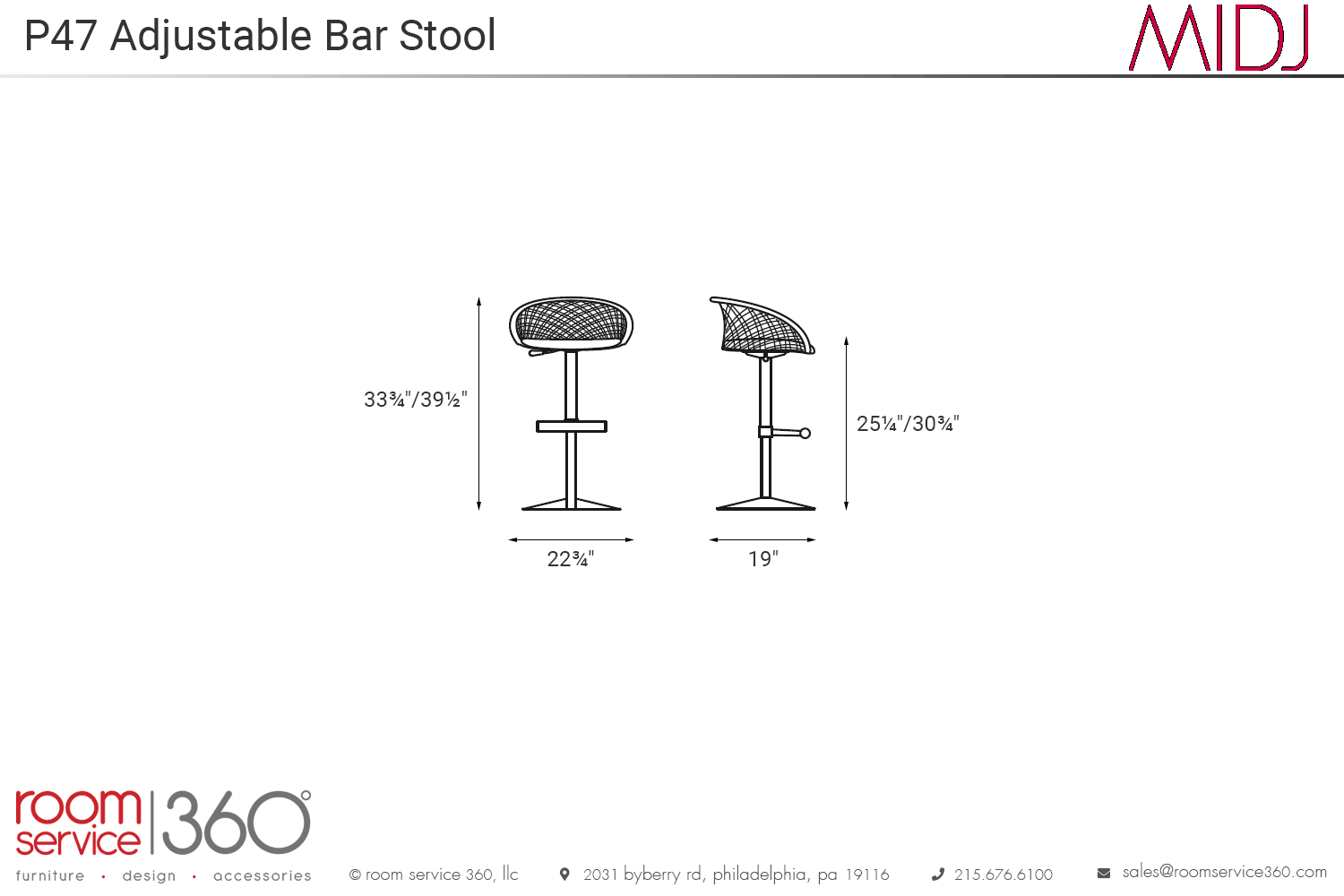 P47 Adjustable Bar Stool

MIDJ

33¾"/39½"

25¼"/30¾"

22¾"

19"

room service 360°

furniture · design · accessories

© room service 360, llc

2031 byberry rd, philadelphia, pa 19116

215.676.6100

sales@roomservice360.com